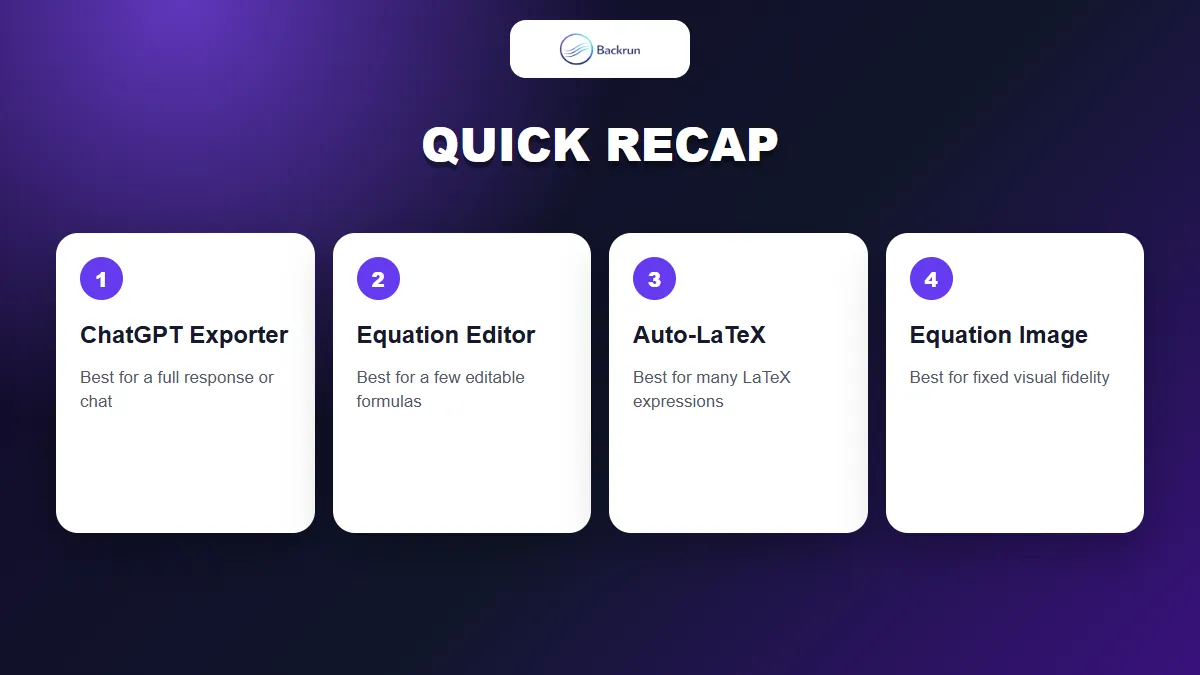 Backrun

QUICK RECAP

1

ChatGPT Exporter

Best for a full response or chat

2

Equation Editor

Best for a few editable formulas

3

Auto-LaTeX

Best for many LaTeX expressions

4

Equation Image

Best for fixed visual fidelity